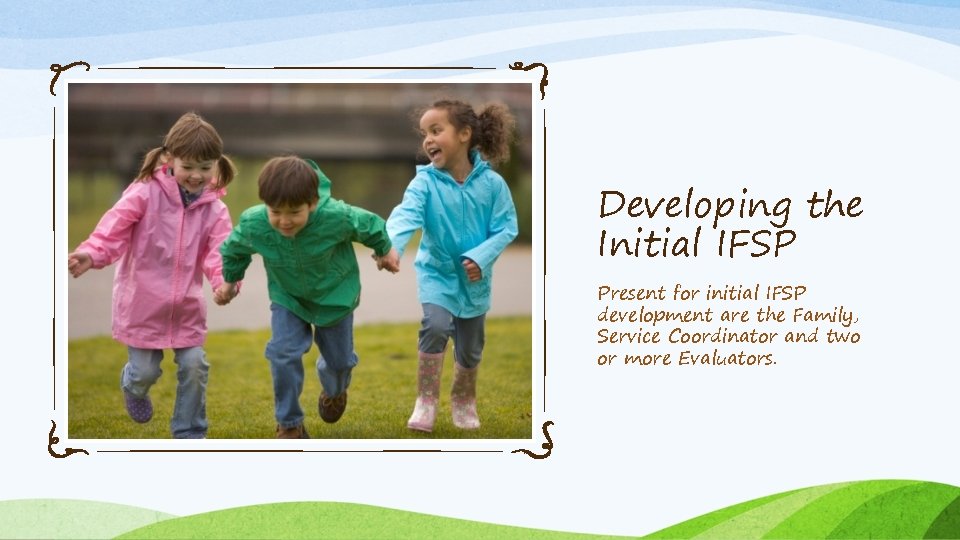 Developing the Initial IFSP

Present for initial IFSP development are the Family, Service Coordinator and two or more Evaluators.